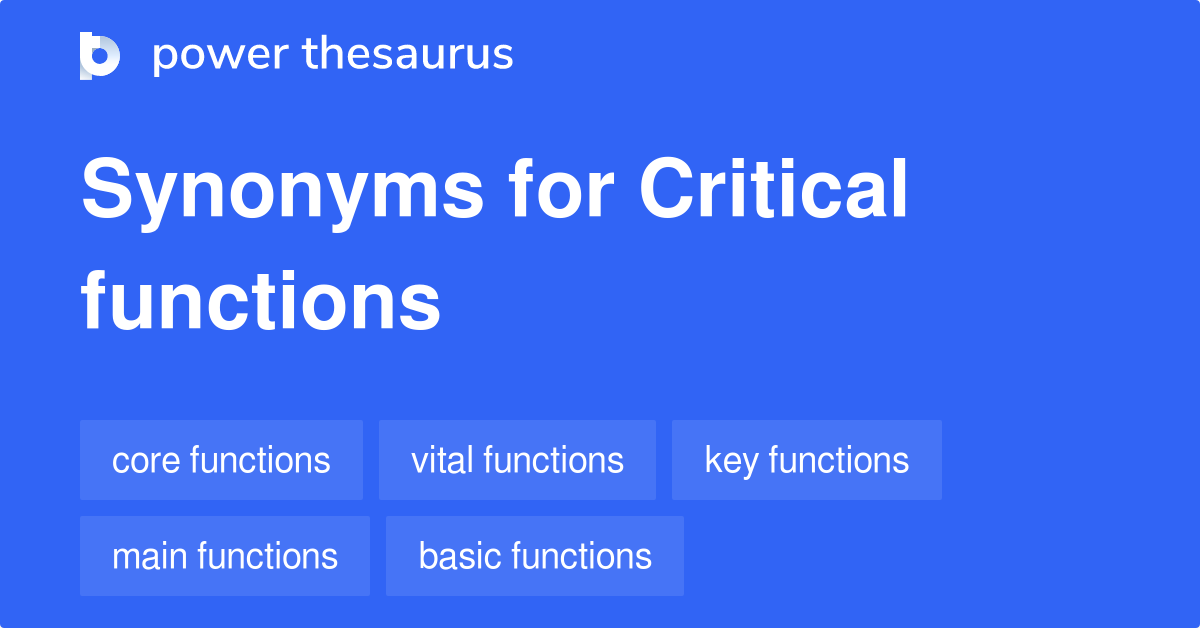 power thesaurus

Synonyms for Critical functions

core functions
vital functions
key functions
main functions
basic functions